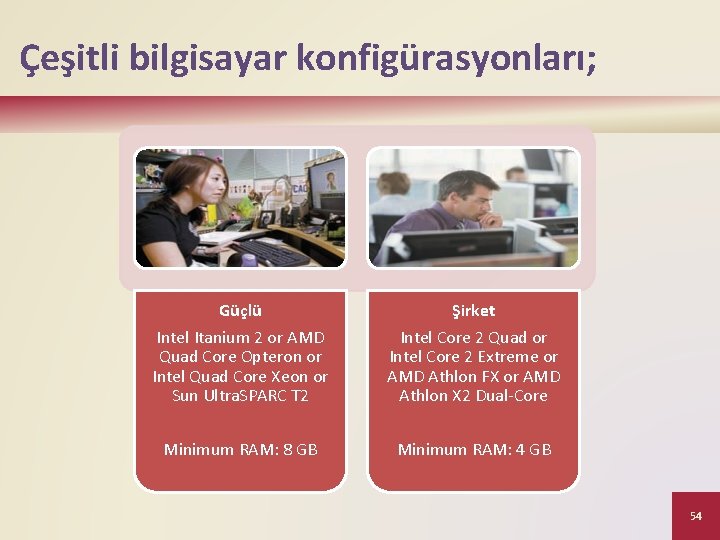 Çeşitli bilgisayar konfigürasyonları;

Güçlü

Intel Itanium 2 or AMD Quad Core Opteron or Intel Quad Core Xeon or Sun UltraSPARC T2

Minimum RAM: 8 GB

Şirket

Intel Core 2 Quad or Intel Core 2 Extreme or AMD Athlon FX or AMD Athlon X2 Dual-Core

Minimum RAM: 4 GB

54